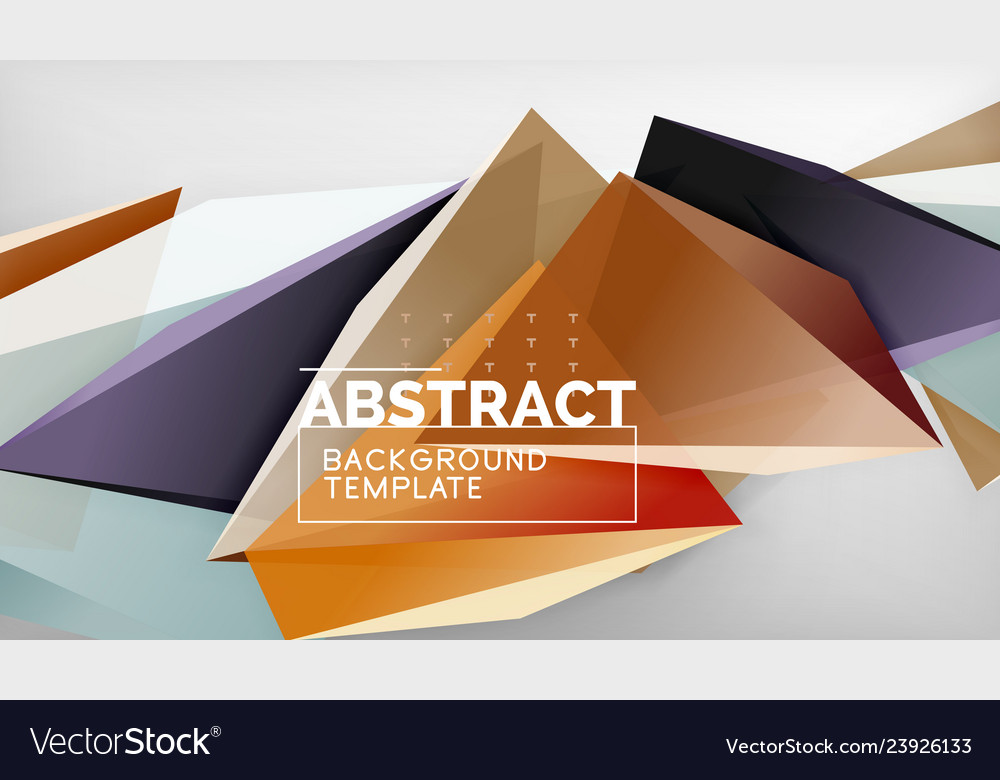 ABSTRACT
BACKGROUND TEMPLATE

VectorStock®

VectorStock.com/23926133